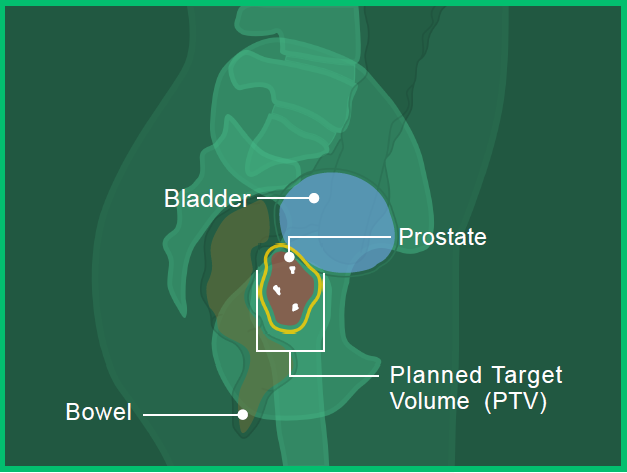 Bladder

Prostate

Planned Target Volume (PTV)

Bowel